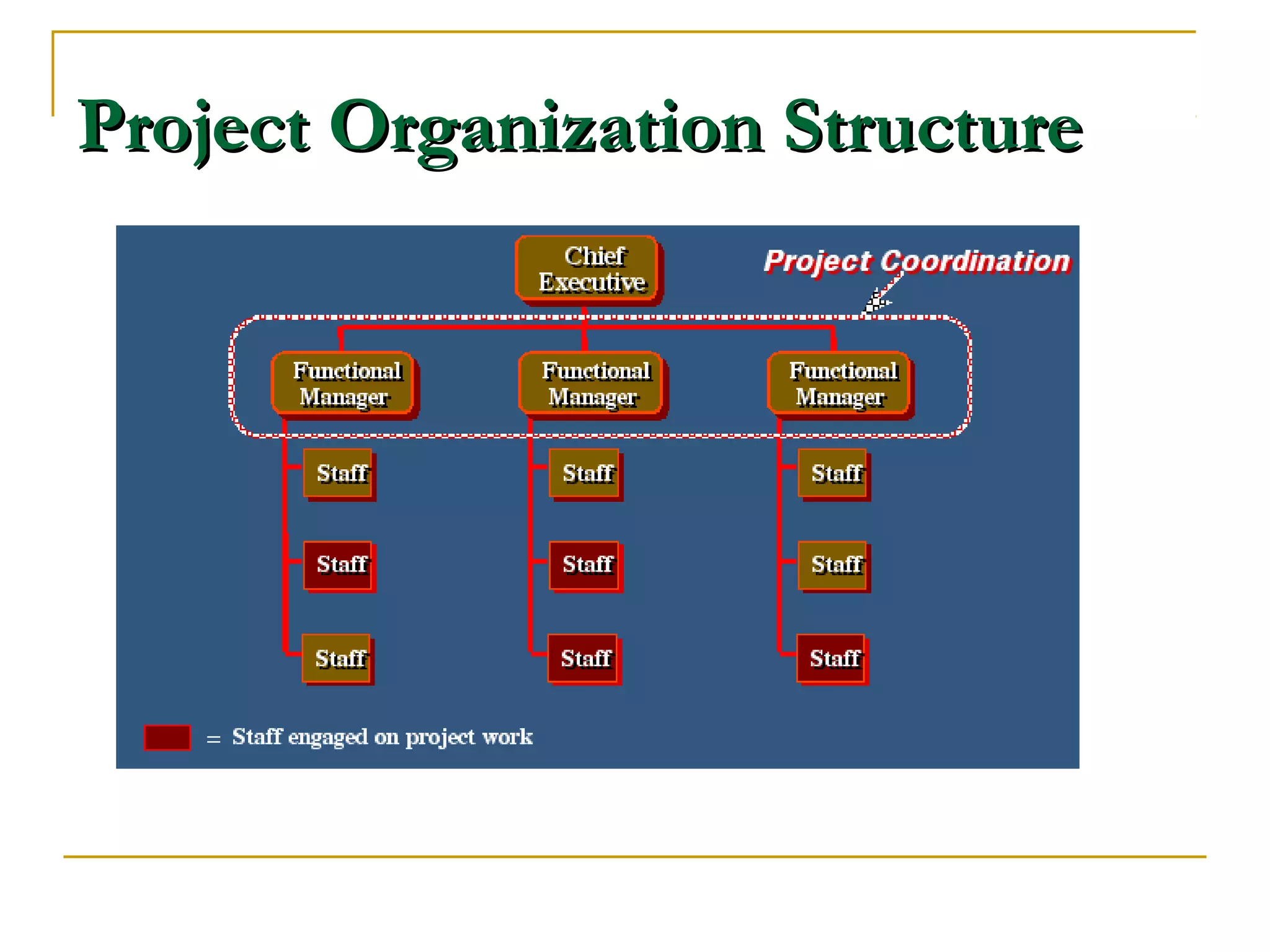 Project Organization Structure

Chief Executive

Project Coordination

Functional Manager

Functional Manager

Functional Manager

Staff

Staff

Staff

Staff

Staff

Staff

Staff

Staff

Staff

= Staff engaged on project work